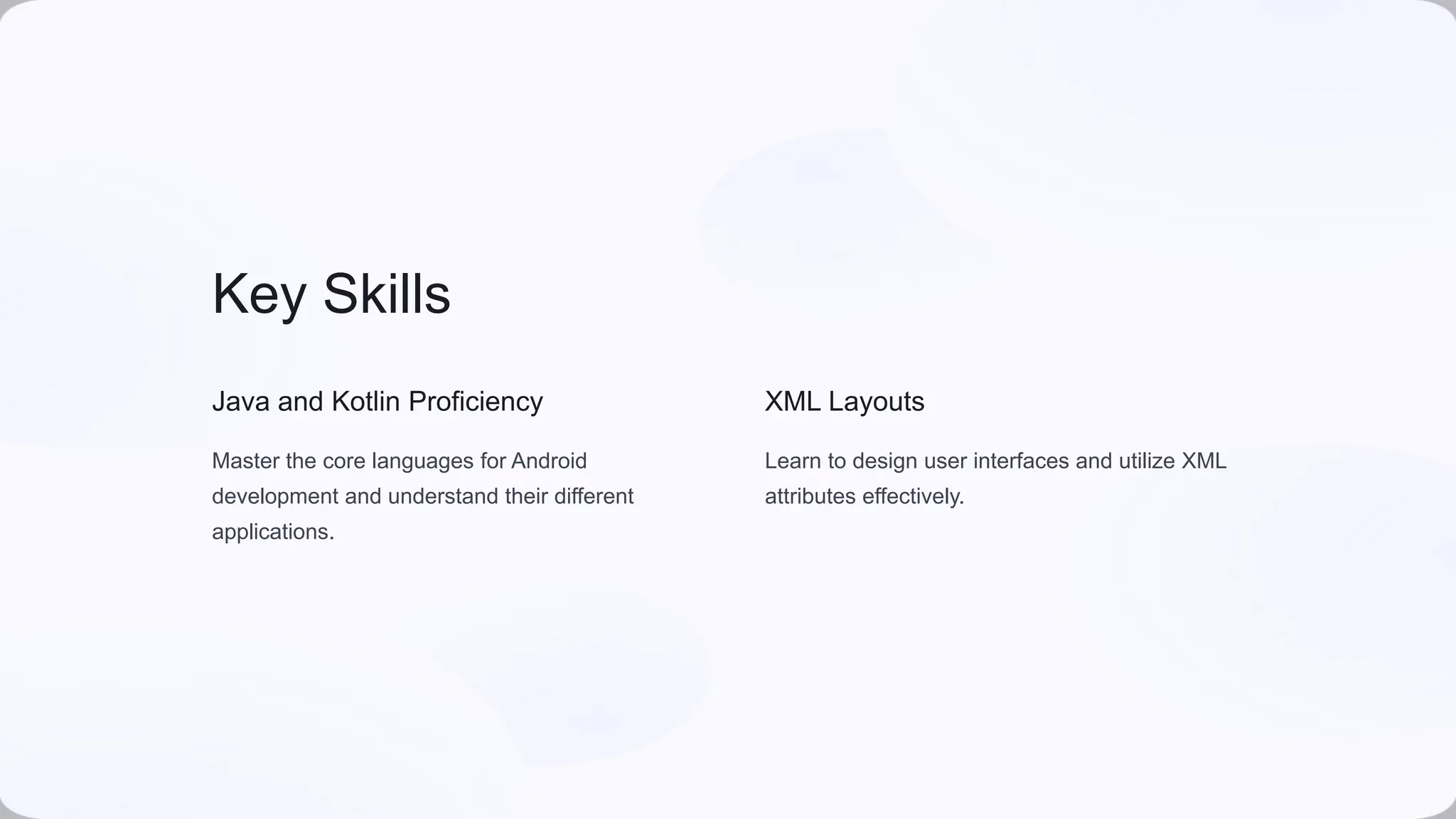 Key Skills

Java and Kotlin Proficiency

Master the core languages for Android development and understand their different applications.

XML Layouts

Learn to design user interfaces and utilize XML attributes effectively.